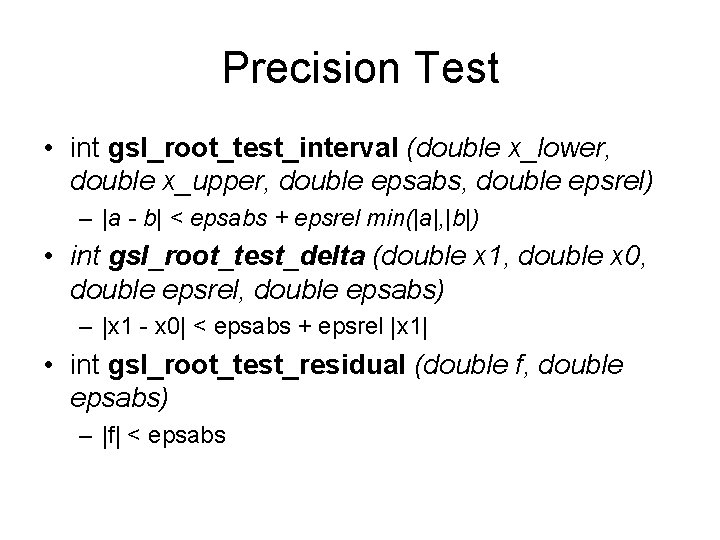 Precision Test

• int gsl_root_test_interval (double x_lower, double x_upper, double epsabs, double epsrel)

– |a - b| < epsabs + epsrel min(|a|,|b|)

• int gsl_root_test_delta (double x1, double x0, double epsrel, double epsabs)

– |x1 - x0| < epsabs + epsrel |x1|

• int gsl_root_test_residual (double f, double epsabs)

– |f| < epsabs